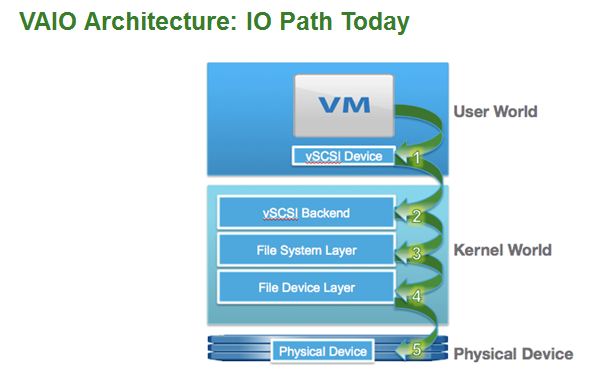 VAIO Architecture: IO Path Today

VM

User World

vSCSI Device

1

vSCSI Backend

2

File System Layer

3

Kernel World

File Device Layer

4

Physical Device

5

Physical Device